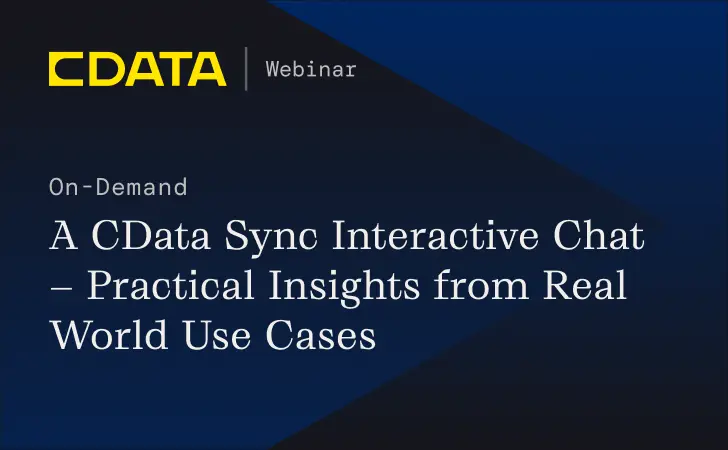 CDATA | Webinar

On-Demand

A CData Sync Interactive Chat – Practical Insights from Real World Use Cases